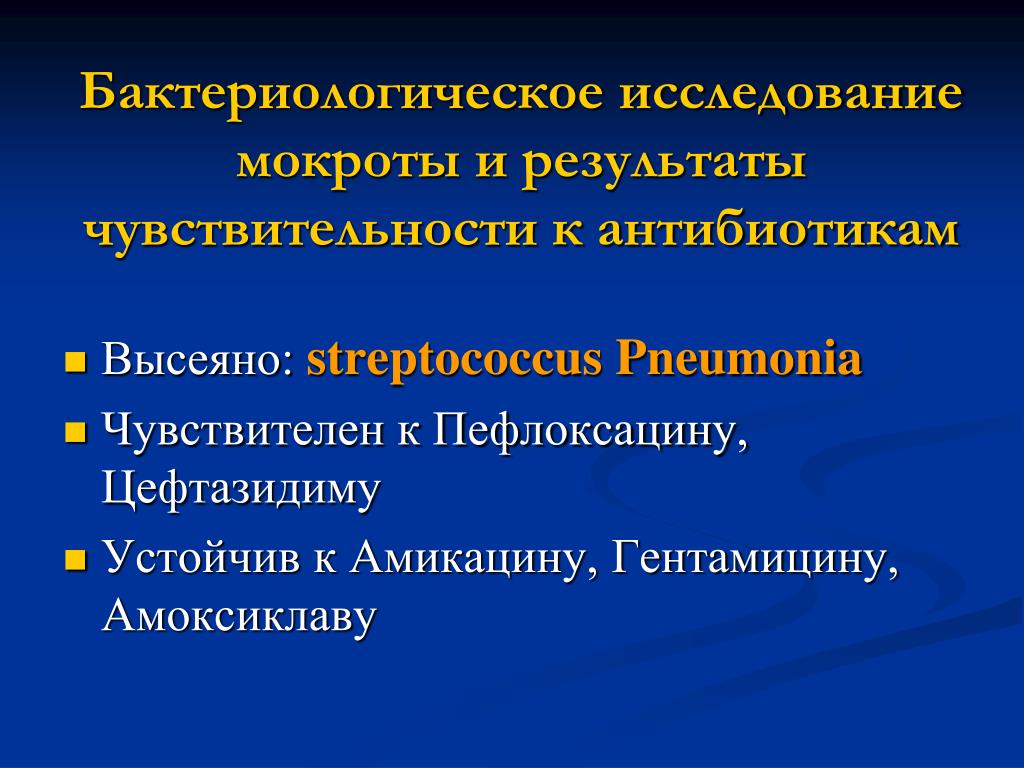 Бактериологическое исследование мокроты и результаты чувствительности к антибиотикам

Высеяно: streptococcus Pneumonia

Чувствителен к Пефлоксацину, Цефтазидиму

Устойчив к Амикацину, Гентамицину, Амоксиклаву